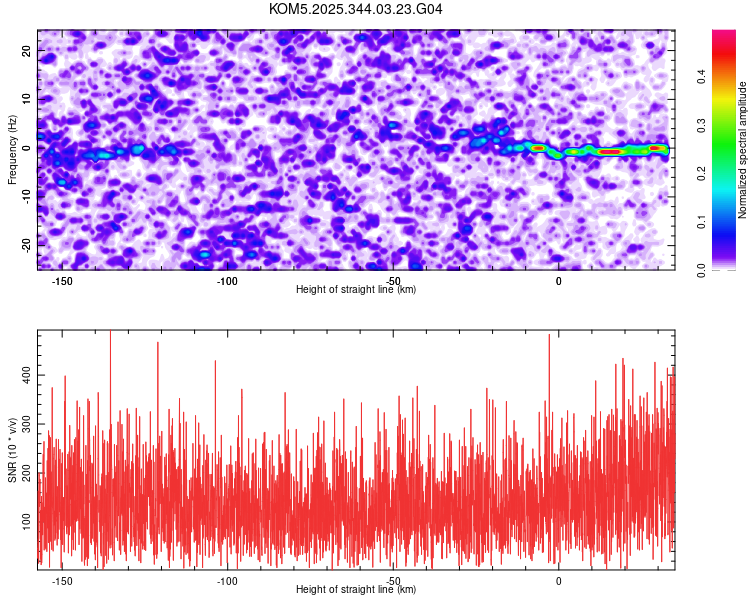 KOM5.2025.344.03.23.G04

Frequency (Hz)

20
10
0
-10
-20

-150 -100 -50 0

Height of straight line (km)

Normalized spectral amplitude

0.0 0.1 0.2 0.3 0.4

SNR (10 * v/v)

400
300
200
100

-150 -100 -50 0

Height of straight line (km)